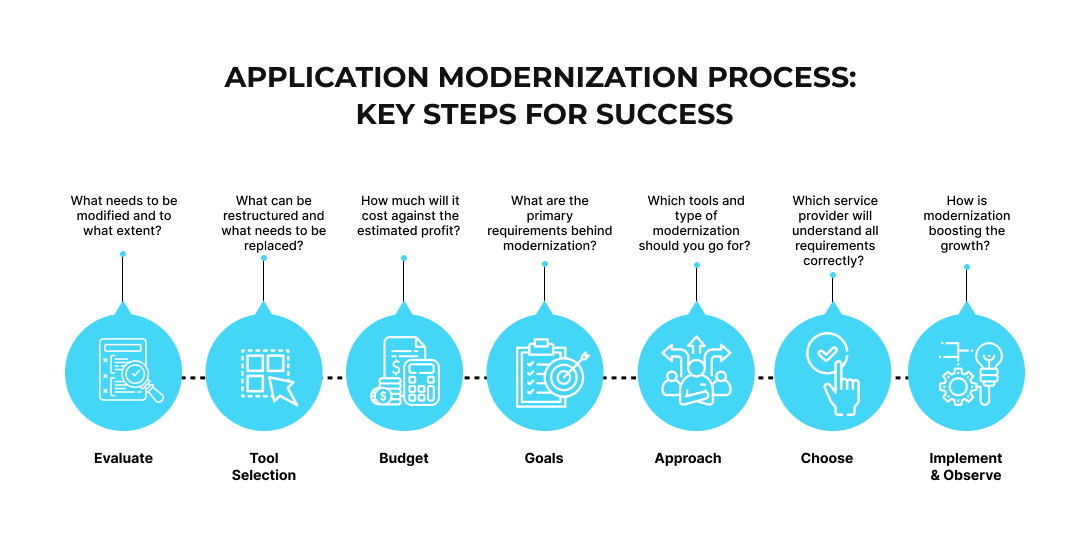 APPLICATION MODERNIZATION PROCESS: KEY STEPS FOR SUCCESS

What needs to be modified and to what extent?

Evaluate

What can be restructured and what needs to be replaced?

Tool Selection

How much will it cost against the estimated profit?

Budget

What are the primary requirements behind modernization?

Goals

Which tools and type of modernization should you go for?

Approach

Which service provider will understand all requirements correctly?

Choose

How is modernization boosting the growth?

Implement & Observe